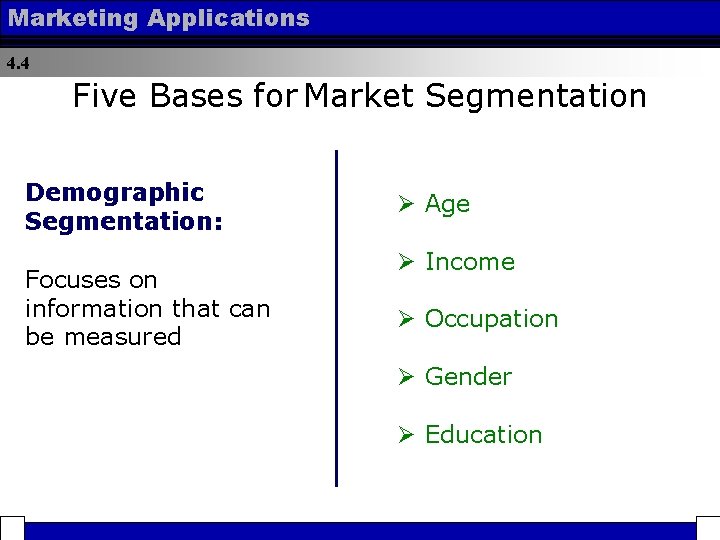 Marketing Applications

4.4

Five Bases for Market Segmentation

Demographic Segmentation:

Focuses on information that can be measured

➢ Age

➢ Income

➢ Occupation

➢ Gender

➢ Education